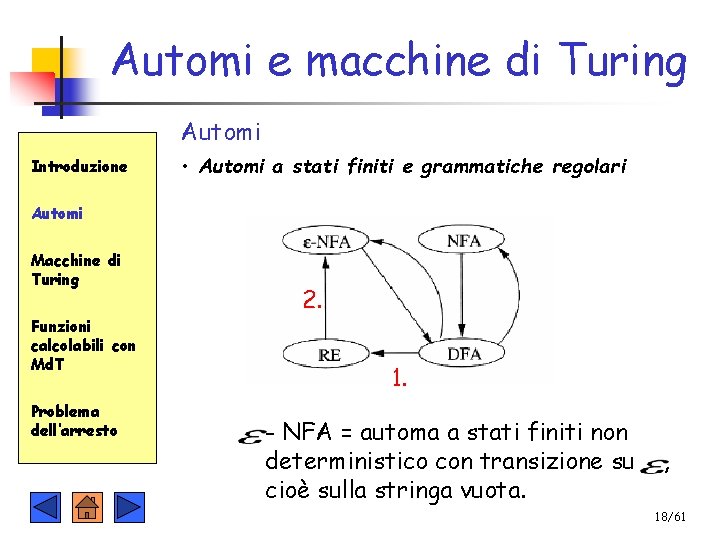 Automi e macchine di Turing

Introduzione

Automi

Macchine di Turing

Funzioni calcolabili con MdT

Problema dell'arresto

Automi

• Automi a stati finiti e grammatiche regolari

ε-NFA

NFA

2.

RE

DFA

1.

$\varepsilon$- NFA = automa a stati finiti non deterministico con transizione su $\varepsilon$, cioè sulla stringa vuota.

18/61